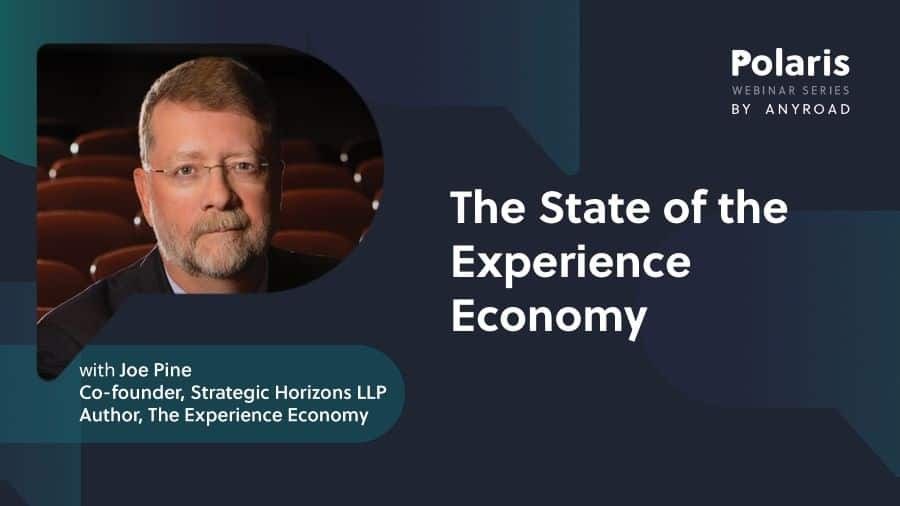 Polaris
WEBINAR SERIES
BY ANYROAD

The State of the Experience Economy

with Joe Pine
Co-founder, Strategic Horizons LLP
Author, The Experience Economy